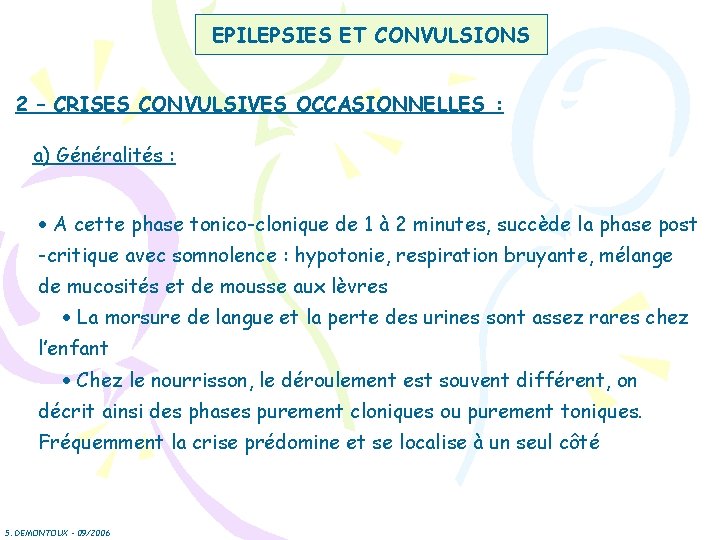 EPILEPSIES ET CONVULSIONS

2 – CRISES CONVULSIVES OCCASIONNELLES :

a) Généralités :

• A cette phase tonico-clonique de 1 à 2 minutes, succède la phase post -critique avec somnolence : hypotonie, respiration bruyante, mélange de mucosités et de mousse aux lèvres

• La morsure de langue et la perte des urines sont assez rares chez l'enfant

• Chez le nourrisson, le déroulement est souvent différent, on décrit ainsi des phases purement cloniques ou purement toniques. Fréquemment la crise prédomine et se localise à un seul côté

S. DEMONTOUX - 09/2006